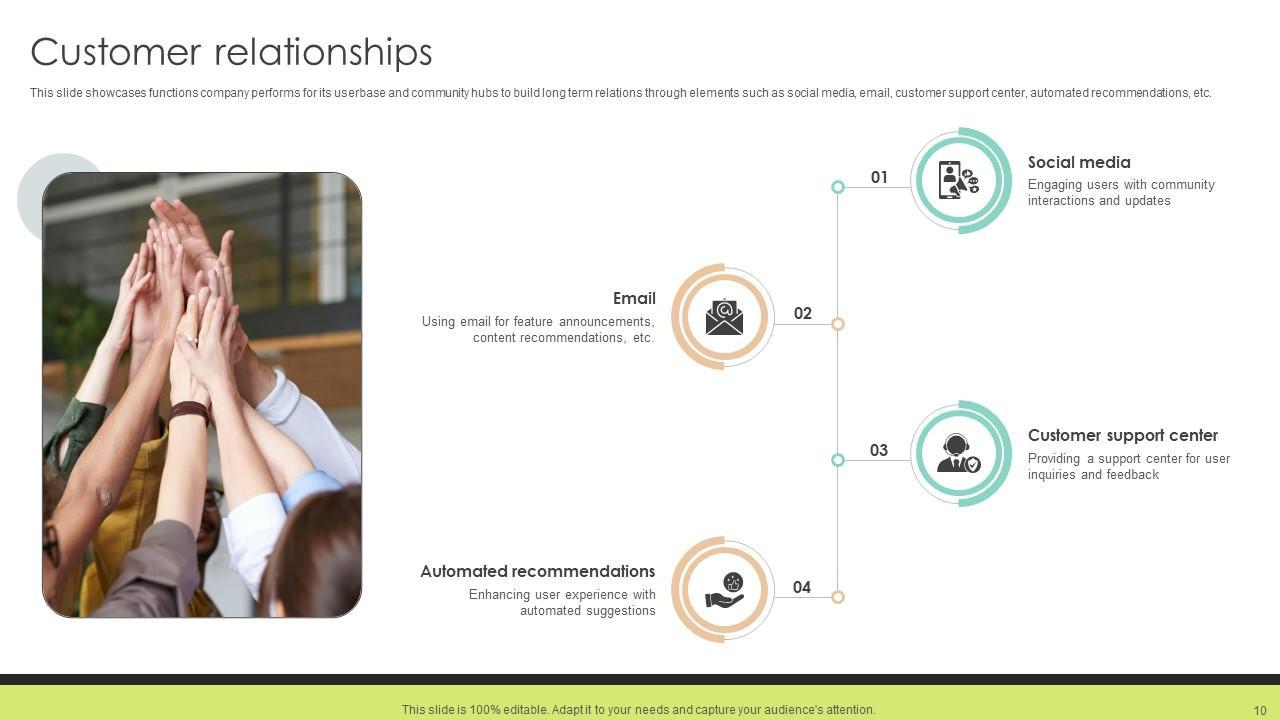 Customer relationships

This slide showcases functions company performs for its userbase and community hubs to build long term relations through elements such as social media, email, customer support center, automated recommendations, etc.

01

Social media

Engaging users with community interactions and updates

Email

Using email for feature announcements, content recommendations, etc.

02

03

Customer support center

Providing a support center for user inquiries and feedback

Automated recommendations

Enhancing user experience with automated suggestions

04

This slide is 100% editable. Adapt it to your needs and capture your audience's attention.

10